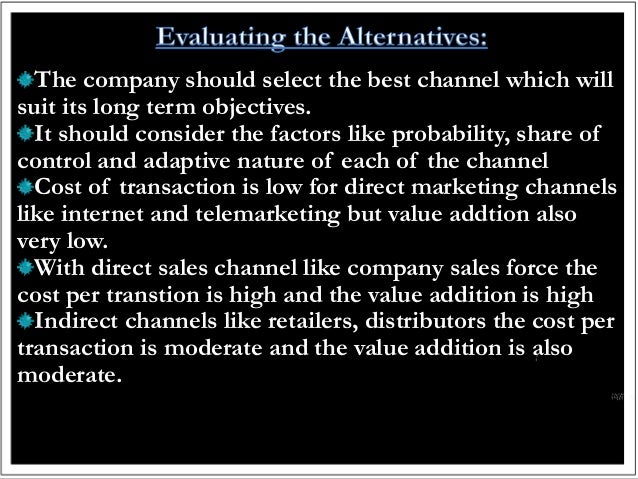 Evaluating the Alternatives:

The company should select the best channel which will suit its long term objectives.

It should consider the factors like probability, share of control and adaptive nature of each of the channel

Cost of transaction is low for direct marketing channels like internet and telemarketing but value addtion also very low.

With direct sales channel like company sales force the cost per transtion is high and the value addition is high

Indirect channels like retailers, distributors the cost per transaction is moderate and the value addition is also moderate.